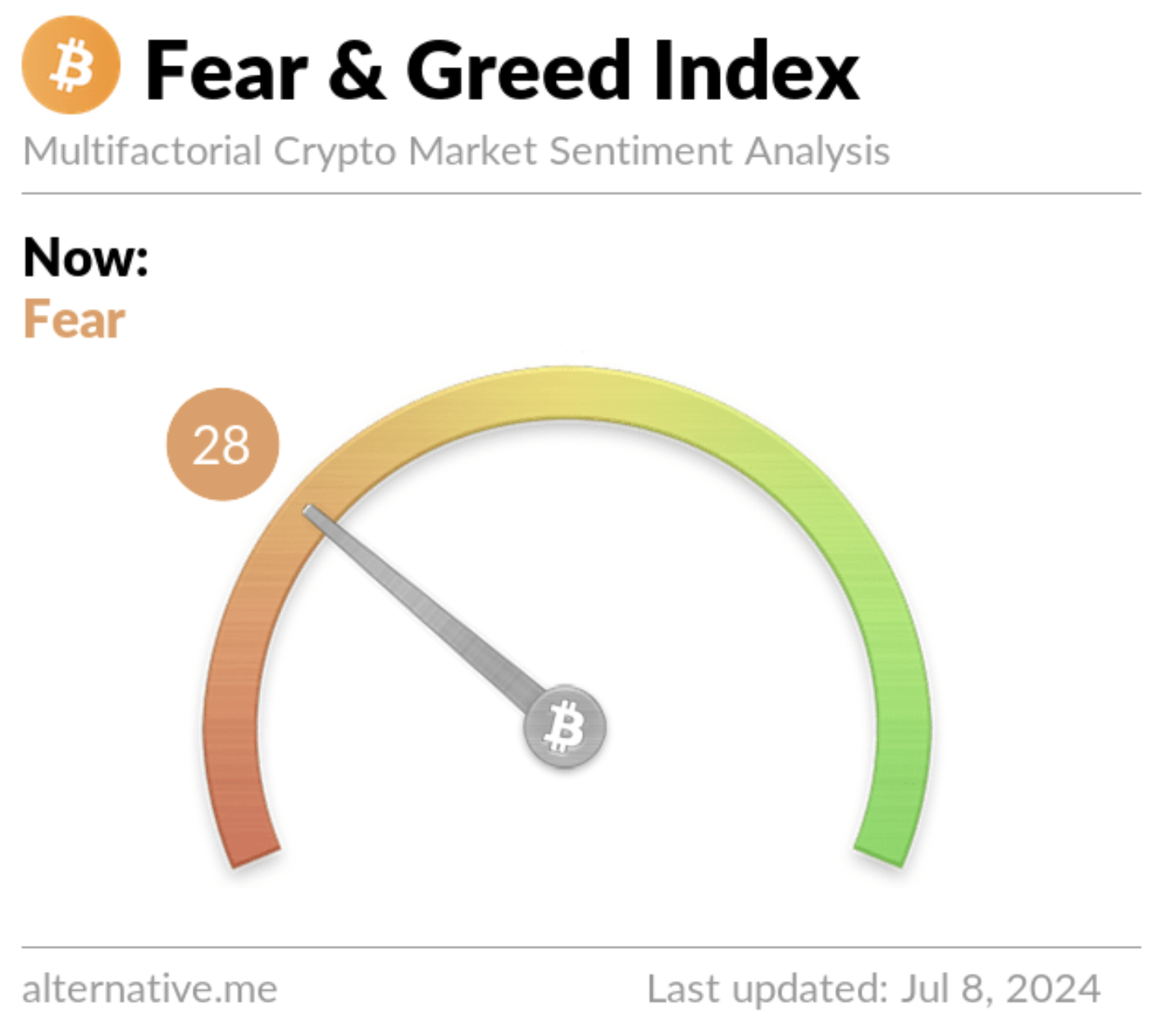 Fear & Greed Index

Multifactorial Crypto Market Sentiment Analysis

Now:
Fear

28

alternative.me

Last updated: Jul 8, 2024